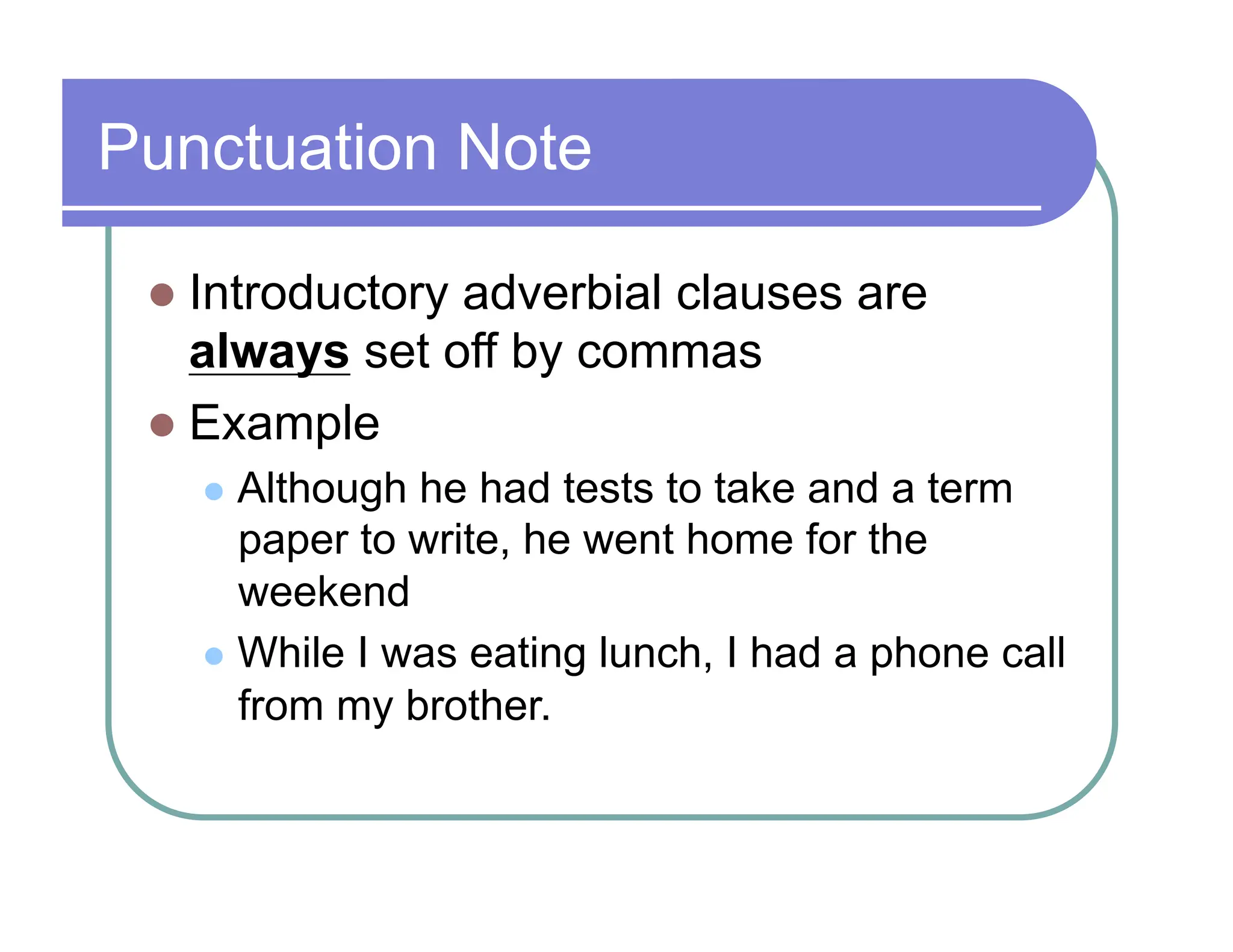 Punctuation Note

- Introductory adverbial clauses are always set off by commas
- Example
  - Although he had tests to take and a term paper to write, he went home for the weekend
  - While I was eating lunch, I had a phone call from my brother.